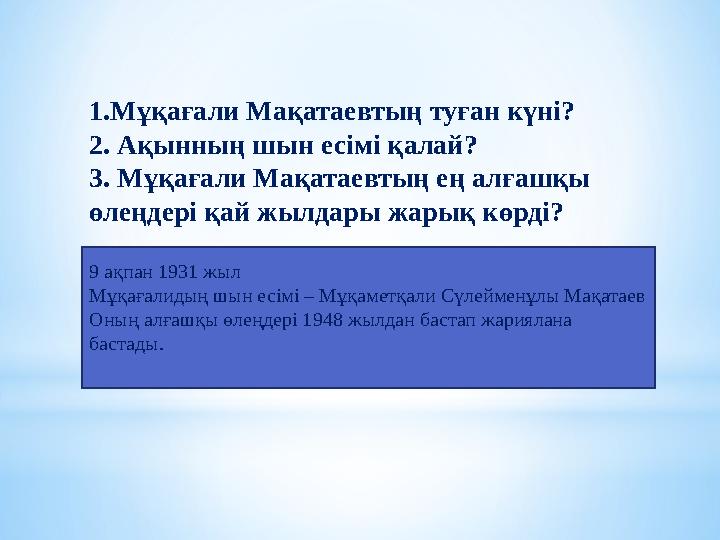 1.Мұқағали Мақатаевтың туған күні?
2. Ақынның шын есімі қалай?
3. Мұқағали Мақатаевтың ең алғашқы өлеңдері қай жылдары жарық көрді?

9 ақпан 1931 жыл
Мұқағалидың шын есімі – Мұқаметқали Сүлейменұлы Мақатаев
Оның алғашқы өлеңдері 1948 жылдан бастап жариялана бастады.